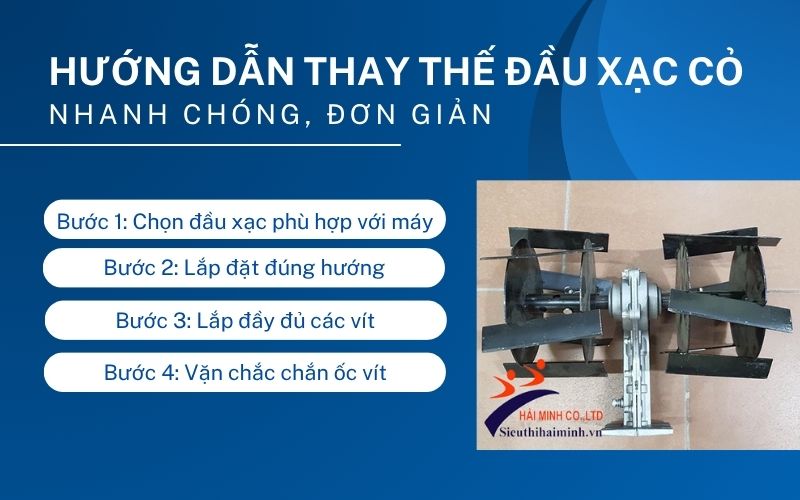 HƯỚNG DẪN THAY THẾ ĐẦU XẠC CỎ
NHANH CHÓNG, ĐƠN GIẢN

Bước 1: Chọn đầu xạc phù hợp với máy

Bước 2: Lắp đặt đúng hướng

Bước 3: Lắp đầy đủ các vít

Bước 4: Vặn chắc chắn ốc vít

HẢI MINH CO.,LTD
Sieuthihaiminh.vn